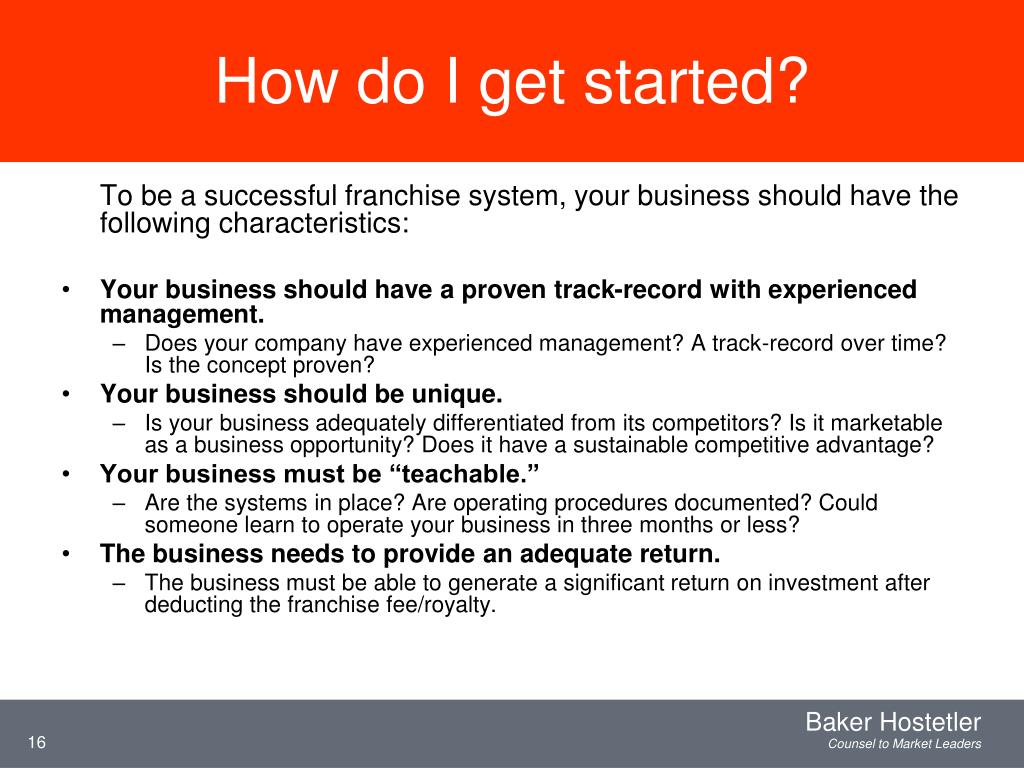 How do I get started?

To be a successful franchise system, your business should have the following characteristics:

• Your business should have a proven track-record with experienced management.
– Does your company have experienced management? A track-record over time? Is the concept proven?
• Your business should be unique.
– Is your business adequately differentiated from its competitors? Is it marketable as a business opportunity? Does it have a sustainable competitive advantage?
• Your business must be “teachable.”
– Are the systems in place? Are operating procedures documented? Could someone learn to operate your business in three months or less?
• The business needs to provide an adequate return.
– The business must be able to generate a significant return on investment after deducting the franchise fee/royalty.

16

Baker Hostetler
Counsel to Market Leaders